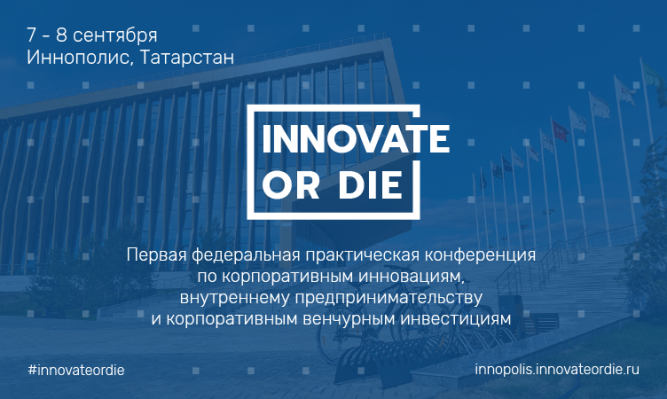 7 - 8 сентября
Иннополис, Татарстан

INNOVATE
OR DIE

Первая федеральная практическая конференция по корпоративным инновациям, внутреннему предпринимательству и корпоративным венчурным инвестициям

#innovateordie

innopolis.innovateordie.ru